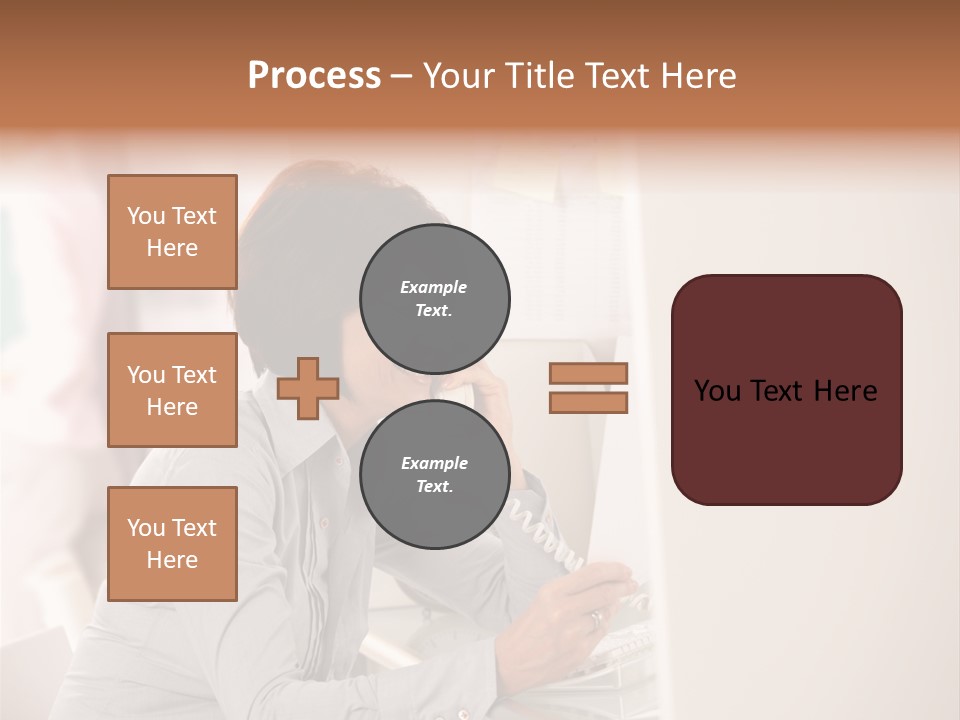 Process – Your Title Text Here

You Text Here

You Text Here

You Text Here

Example Text.

Example Text.

You Text Here